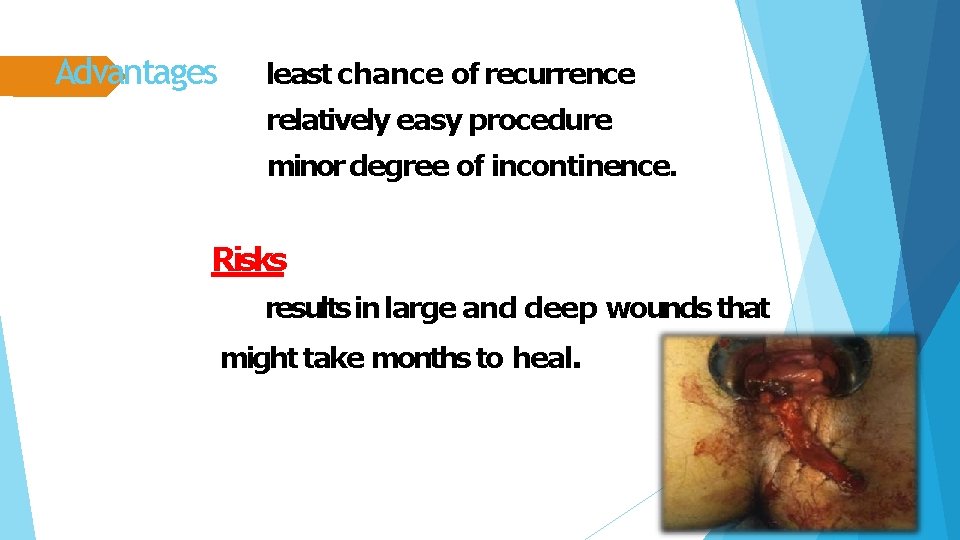 Advantages least chance of recurrence
relatively easy procedure
minor degree of incontinence.

Risks

results in large and deep wounds that might take months to heal.